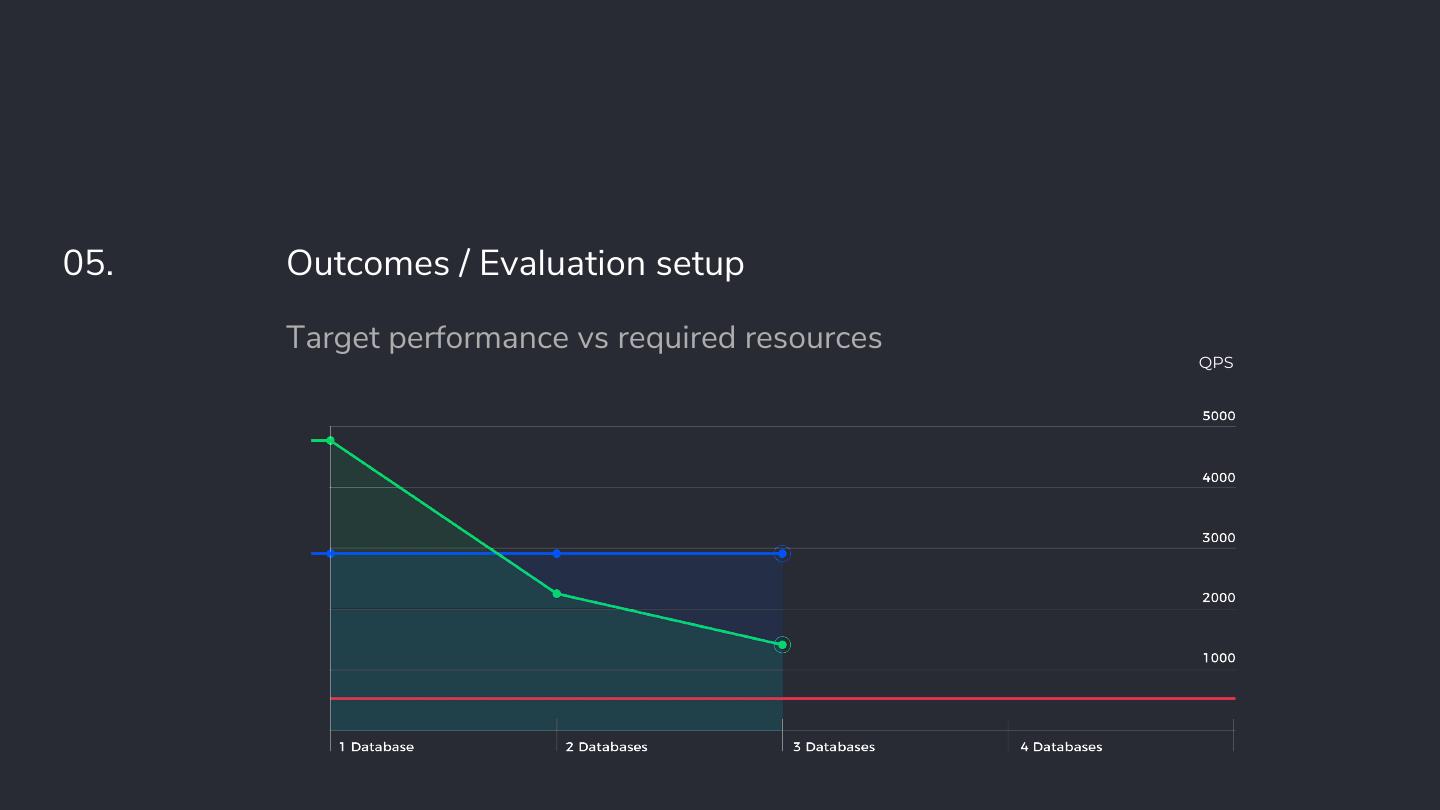 05.

Outcomes / Evaluation setup

Target performance vs required resources

QPS

5000

4000

3000

2000

1000

1 Database

2 Databases

3 Databases

4 Databases